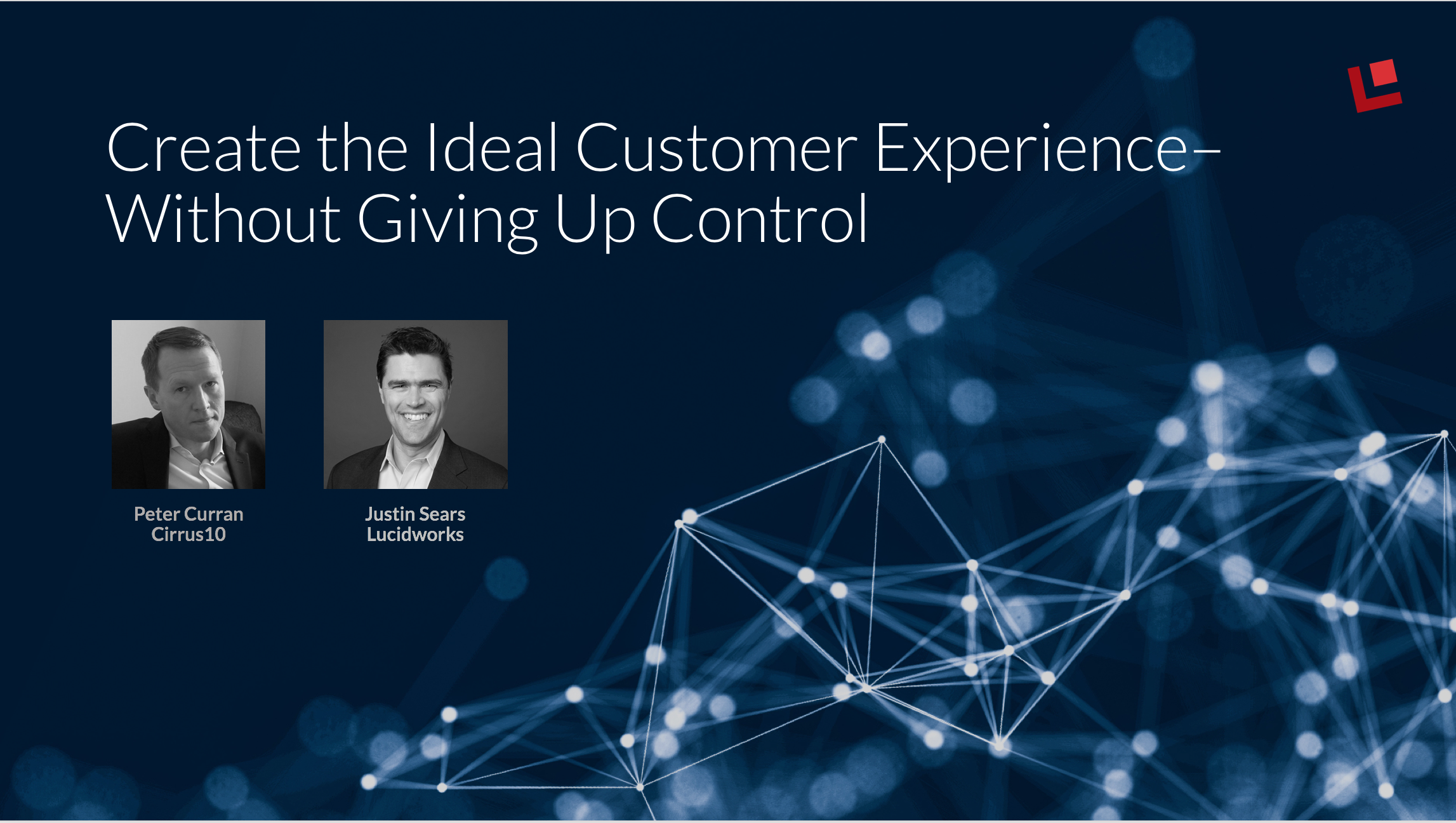 Create the Ideal Customer Experience–
Without Giving Up Control

Peter Curran
Cirrus10

Justin Sears
Lucidworks